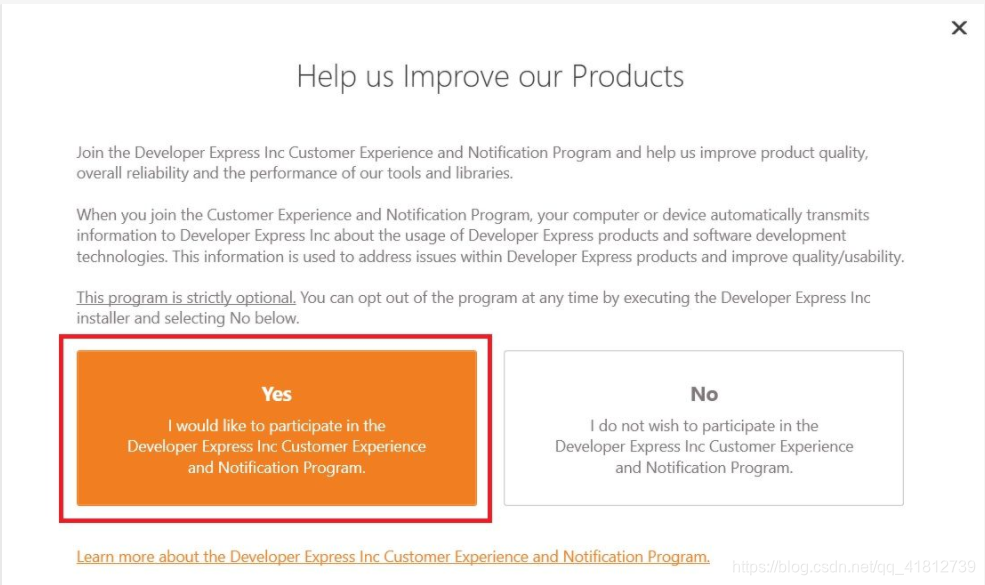 ×

Help us Improve our Products

Join the Developer Express Inc Customer Experience and Notification Program and help us improve product quality, overall reliability and the performance of our tools and libraries.

When you join the Customer Experience and Notification Program, your computer or device automatically transmits information to Developer Express Inc about the usage of Developer Express products and software development technologies. This information is used to address issues within Developer Express products and improve quality/usability.

This program is strictly optional. You can opt out of the program at any time by executing the Developer Express Inc installer and selecting No below.

Yes
I would like to participate in the Developer Express Inc Customer Experience and Notification Program.

No
I do not wish to participate in the Developer Express Inc Customer Experience and Notification Program.

Learn more about the Developer Express Inc Customer Experience and Notification Program.

https://blog.csdn.net/qq_41812739